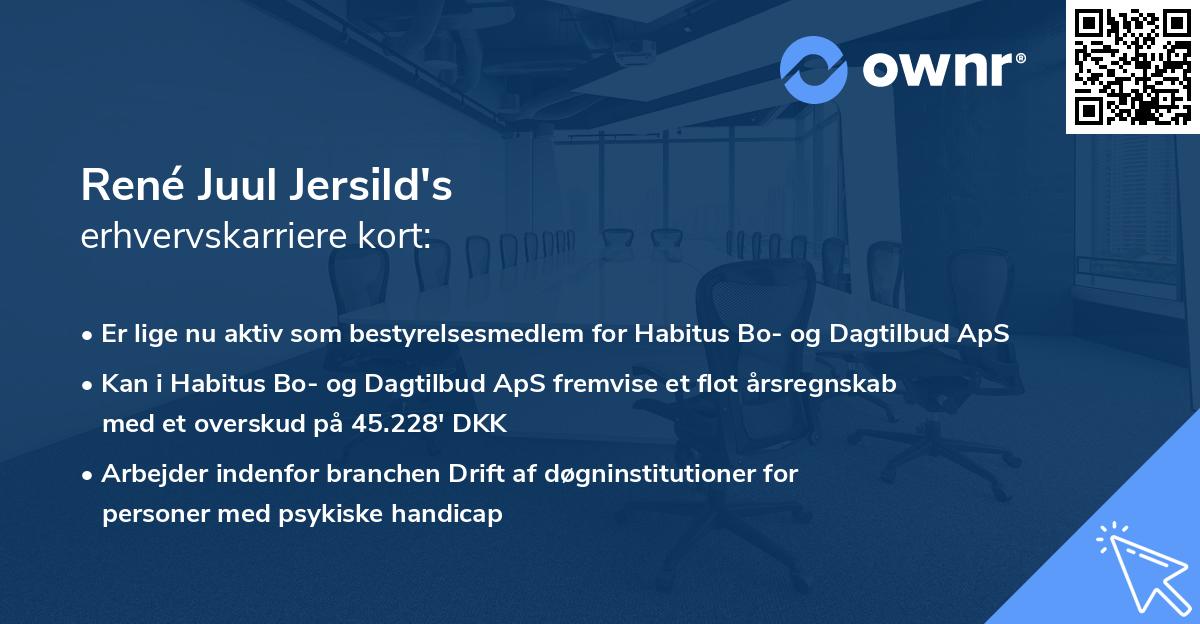 ownr®

René Juul Jersild's
erhvervskarriere kort:

• Er lige nu aktiv som bestyrelsesmedlem for Habitus Bo- og Dagtilbud ApS

• Kan i Habitus Bo- og Dagtilbud ApS fremvise et flot årsregnskab med et overskud på 45.228' DKK

• Arbejder indenfor branchen Drift af døgninstitutioner for personer med psykiske handicap